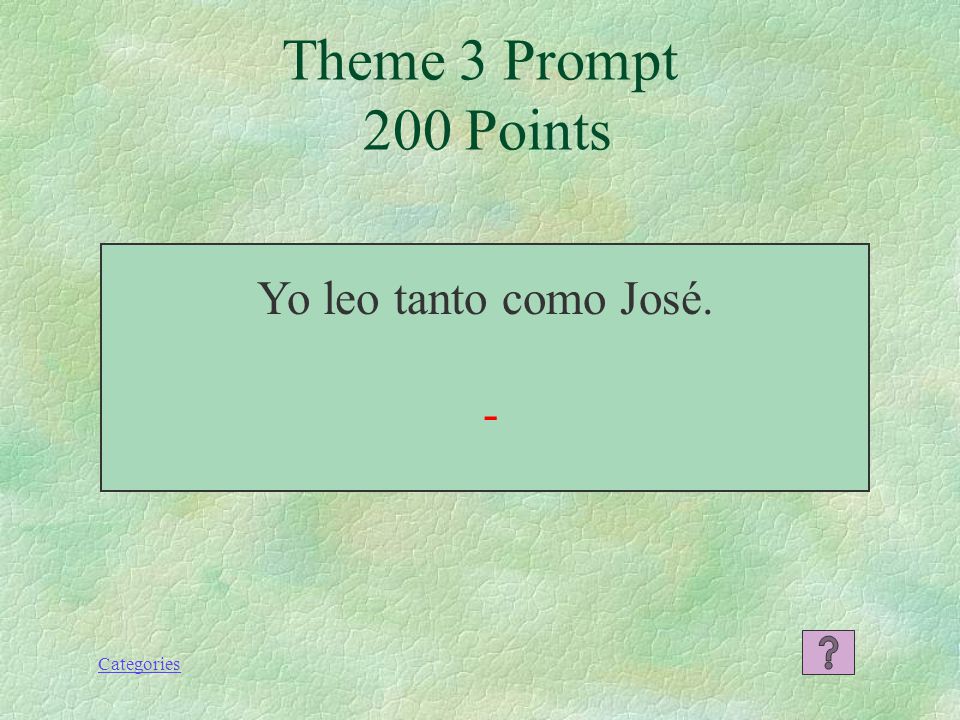 Theme 3 Prompt
200 Points

Yo leo tanto como José.

-

Categories

?